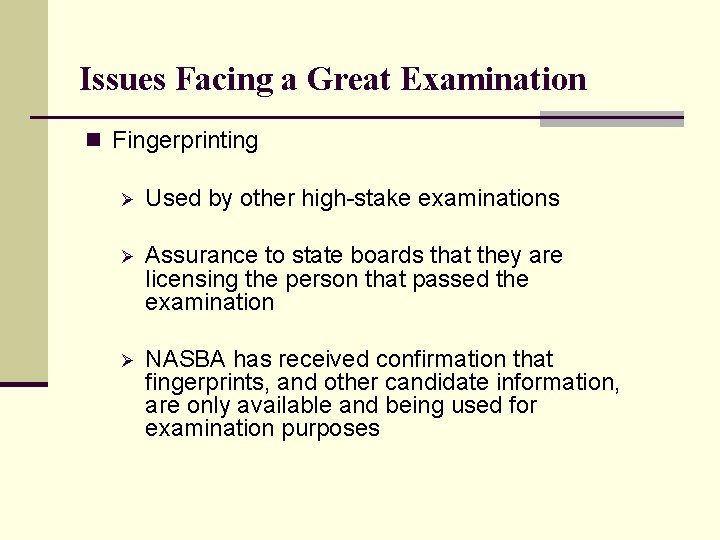 Issues Facing a Great Examination

Fingerprinting

Used by other high-stake examinations

Assurance to state boards that they are licensing the person that passed the examination

NASBA has received confirmation that fingerprints, and other candidate information, are only available and being used for examination purposes